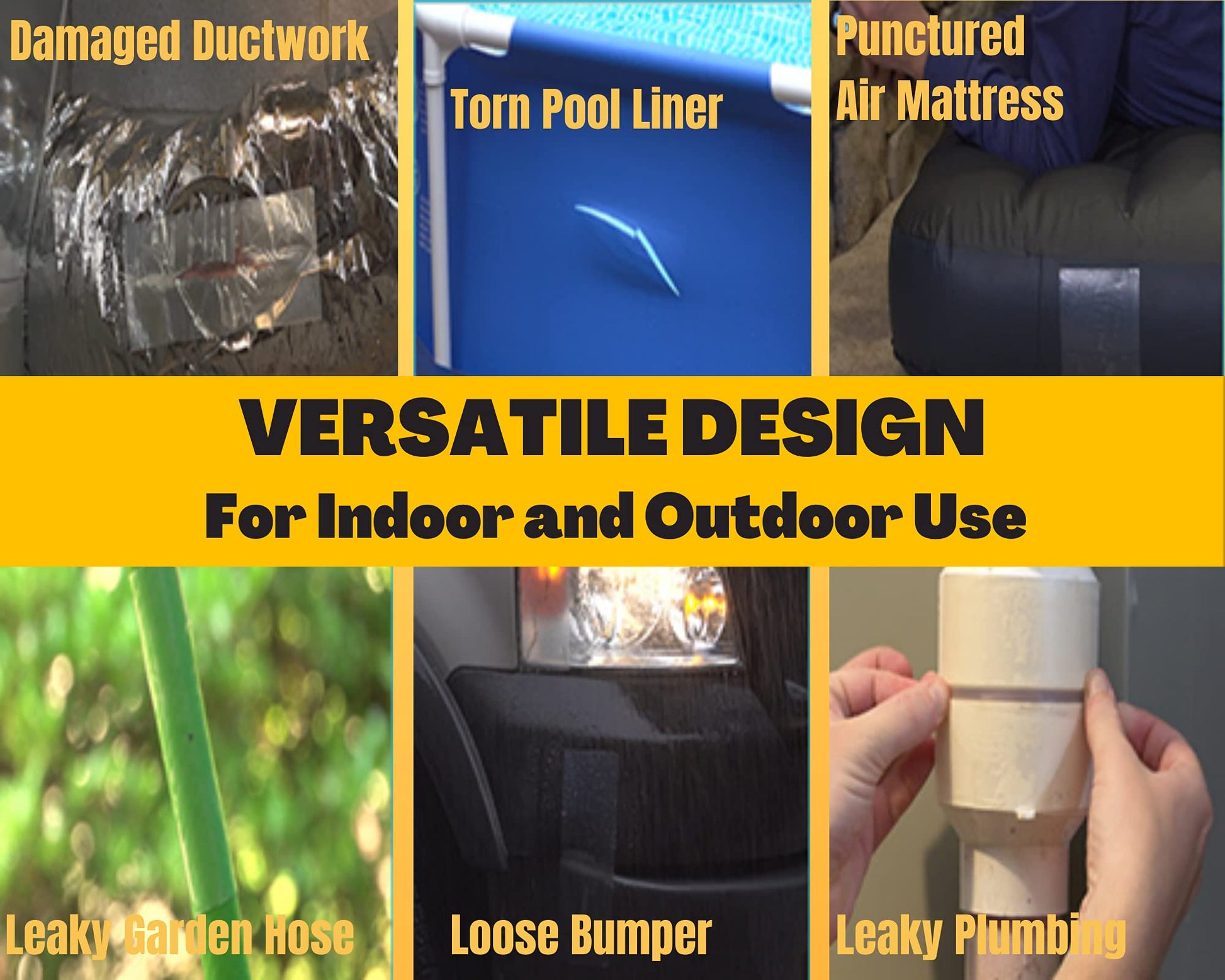 Damaged Ductwork

Torn Pool Liner

Punctured Air Mattress

VERSATILE DESIGN
For Indoor and Outdoor Use

Leaky Garden Hose

Loose Bumper

Leaky Plumbing